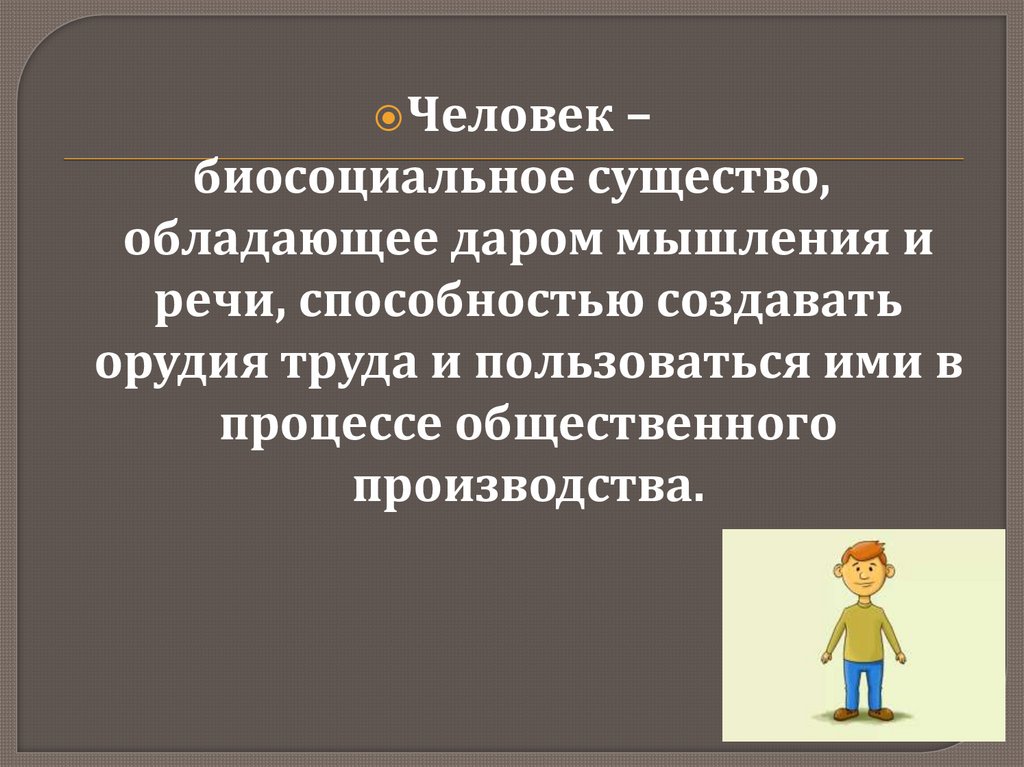 Человек – биосоциальное существо, обладающее даром мышления и речи, способностью создавать орудия труда и пользоваться ими в процессе общественного производства.